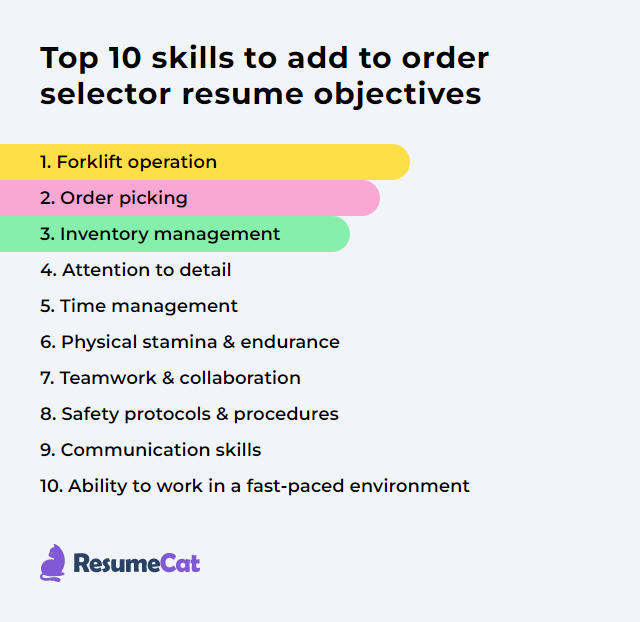 Top 10 skills to add to order selector resume objectives

1. Forklift operation
2. Order picking
3. Inventory management
4. Attention to detail
5. Time management
6. Physical stamina & endurance
7. Teamwork & collaboration
8. Safety protocols & procedures
9. Communication skills
10. Ability to work in a fast-paced environment

ResumeCat